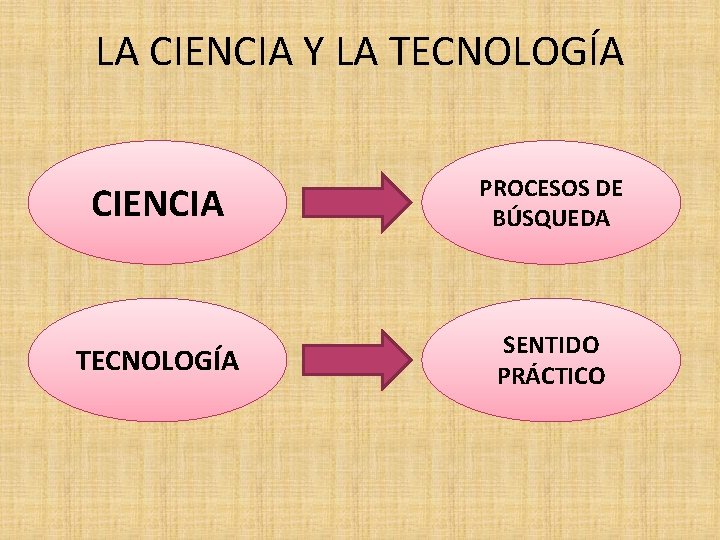 LA CIENCIA Y LA TECNOLOGÍA

CIENCIA

PROCESOS DE BÚSQUEDA

TECNOLOGÍA

SENTIDO PRÁCTICO